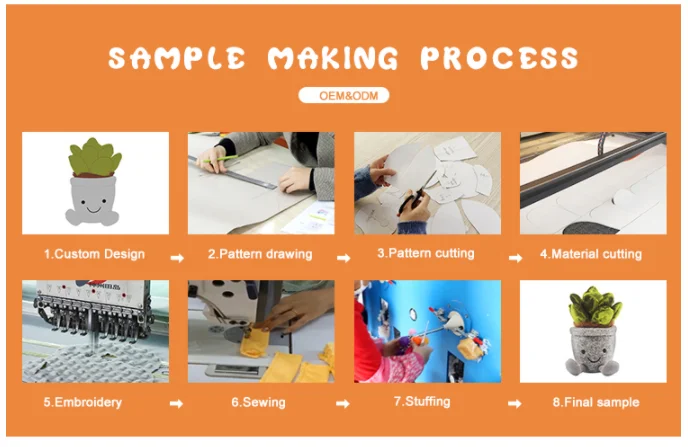 SAMPLE MAKING PROCESS

OEM&ODM

1.Custom Design → 2.Pattern drawing → 3.Pattern cutting → 4.Material cutting

5.Embroidery → 6.Sewing → 7.Stuffing → 8.Final sample